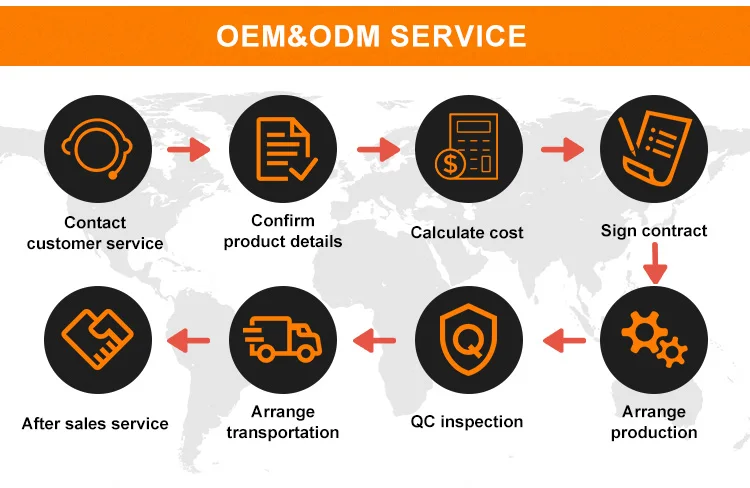 OEM&ODM SERVICE

Contact customer service

Confirm product details

Calculate cost

Sign contract

Arrange production

QC inspection

Arrange transportation

After sales service